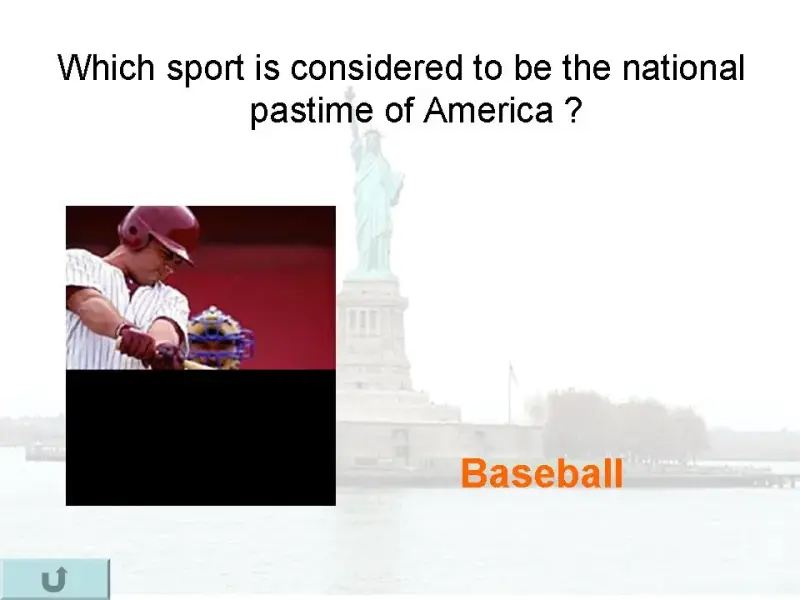 Which sport is considered to be the national pastime of America ?

Baseball